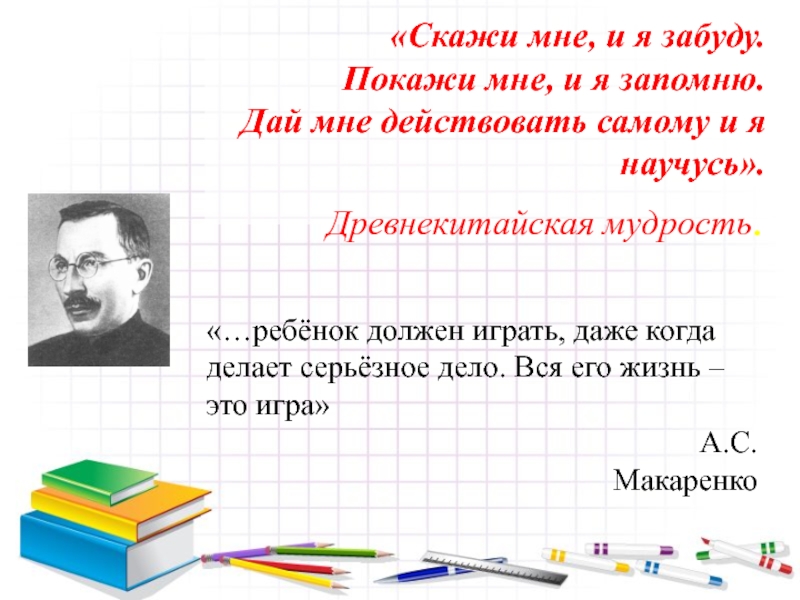 «Скажи мне, и я забуду. Покажи мне, и я запомню. Дай мне действовать самому и я научусь».

Древнекитайская мудрость.

«…ребёнок должен играть, даже когда делает серьёзное дело. Вся его жизнь – это игра»

А.С. Макаренко